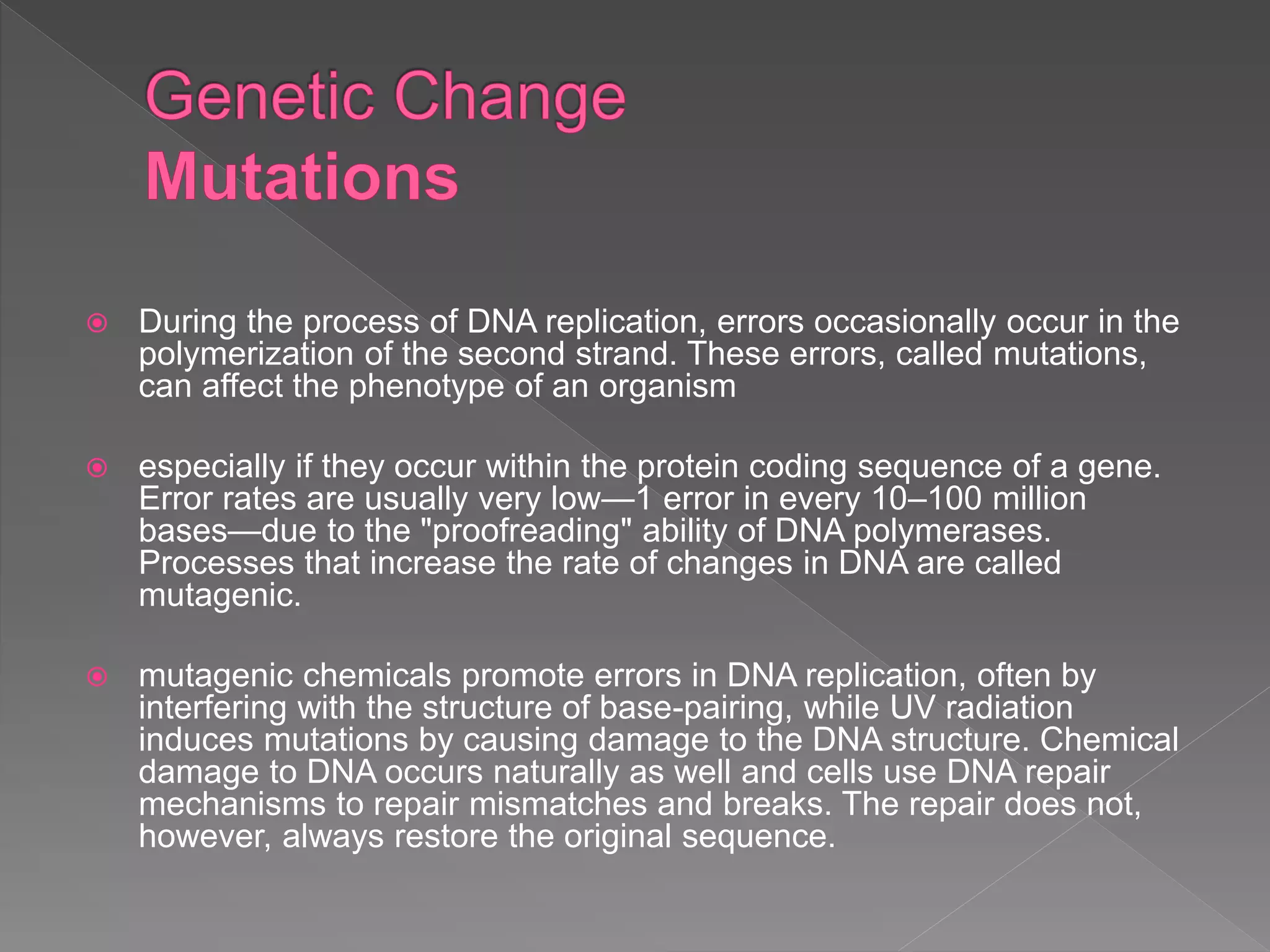 Genetic Change
Mutations

During the process of DNA replication, errors occasionally occur in the polymerization of the second strand. These errors, called mutations, can affect the phenotype of an organism

especially if they occur within the protein coding sequence of a gene. Error rates are usually very low—1 error in every 10–100 million bases—due to the "proofreading" ability of DNA polymerases. Processes that increase the rate of changes in DNA are called mutagenic.

mutagenic chemicals promote errors in DNA replication, often by interfering with the structure of base-pairing, while UV radiation induces mutations by causing damage to the DNA structure. Chemical damage to DNA occurs naturally as well and cells use DNA repair mechanisms to repair mismatches and breaks. The repair does not, however, always restore the original sequence.